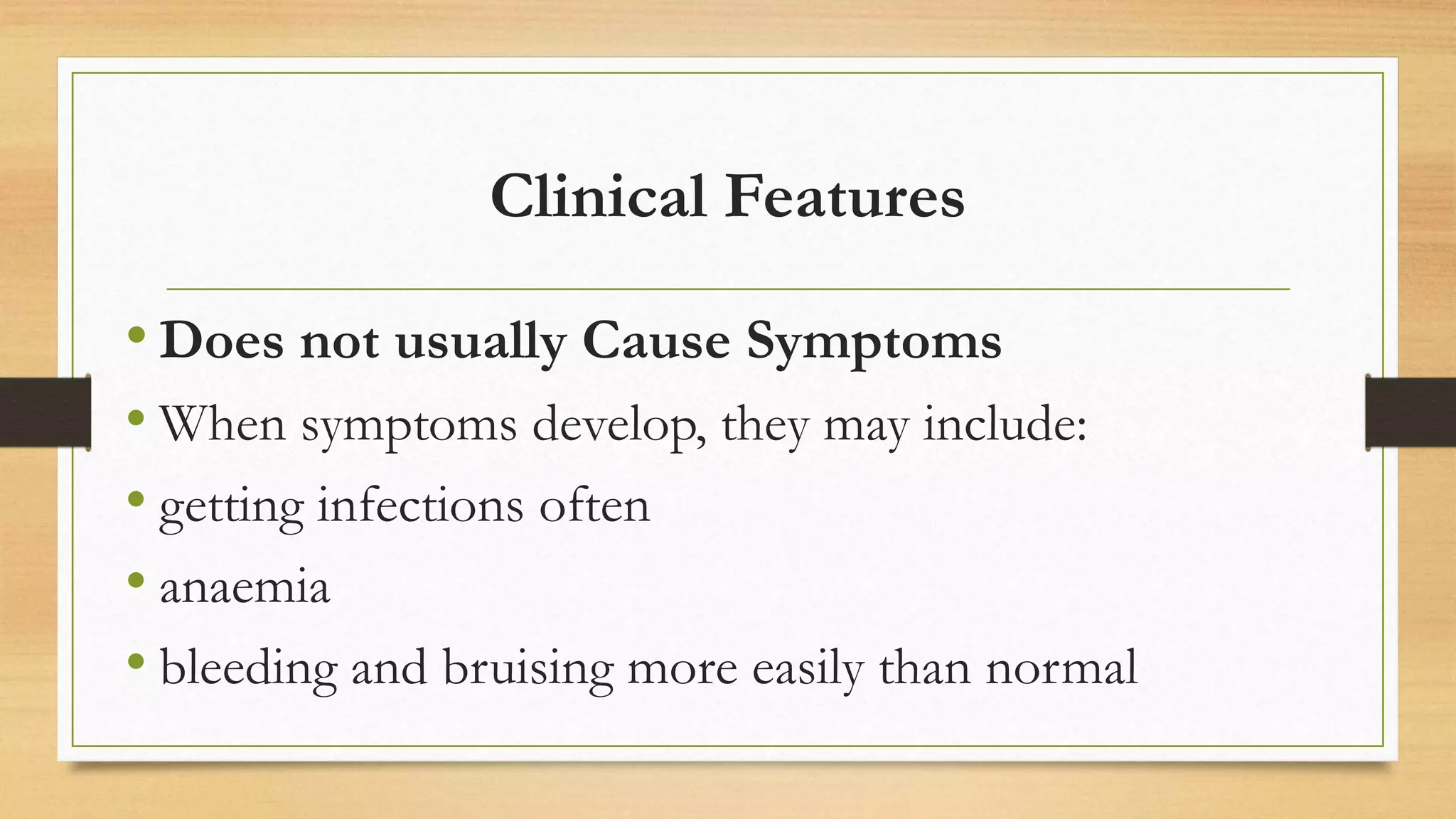 Clinical Features

• Does not usually Cause Symptoms
• When symptoms develop, they may include:
• getting infections often
• anaemia
• bleeding and bruising more easily than normal